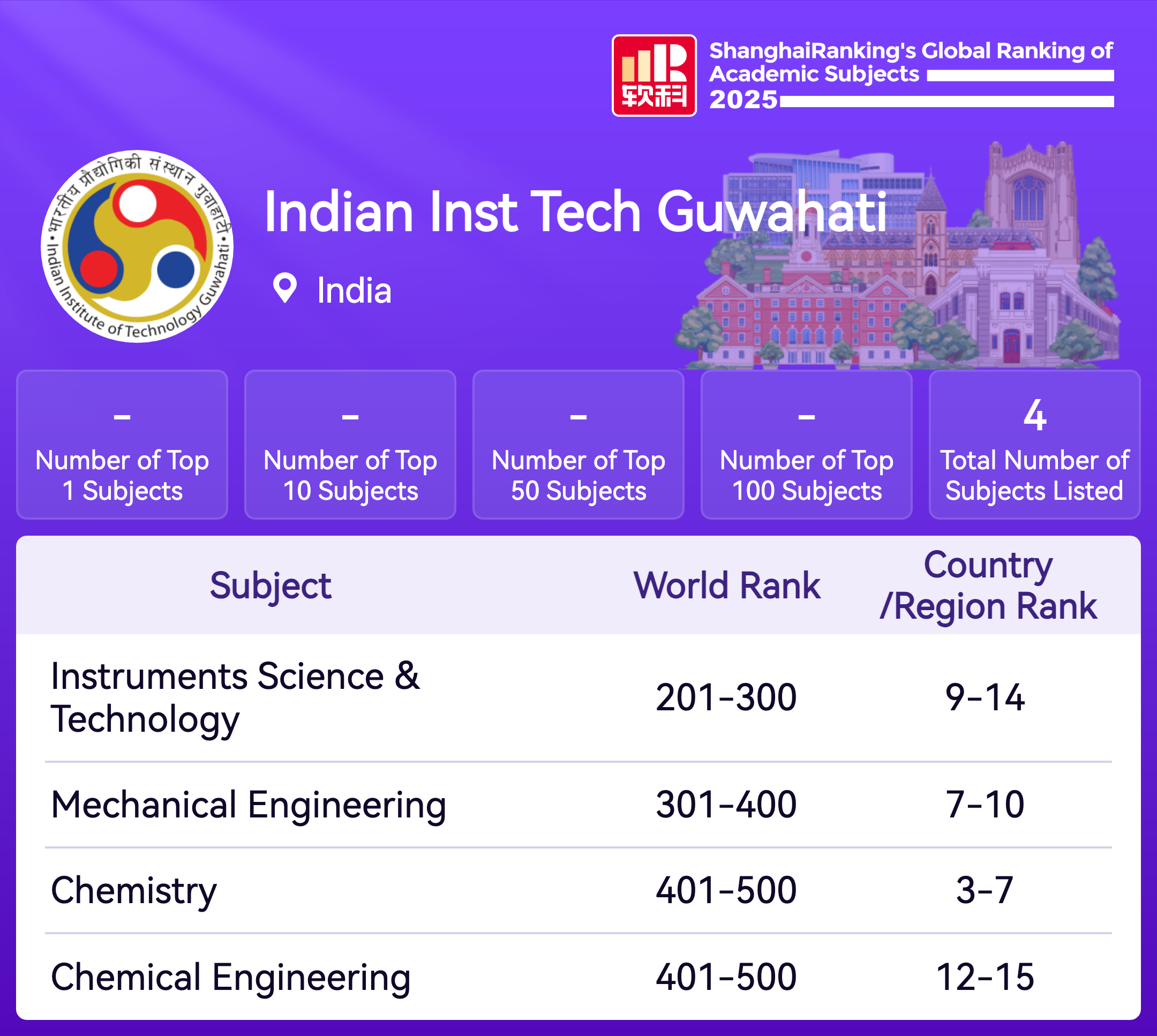 软科

ShanghaiRanking's Global Ranking of Academic Subjects 2025

भारतीय प्रौद्योगिकी संस्थान गुवाहाटी • Indian Institute of Technology Guwahati •

Indian Inst Tech Guwahati

India

–
Number of Top 1 Subjects

–
Number of Top 10 Subjects

–
Number of Top 50 Subjects

–
Number of Top 100 Subjects

4
Total Number of Subjects Listed

| Subject | World Rank | Country /Region Rank |
|---|---|---|
| Instruments Science & Technology | 201-300 | 9-14 |
| Mechanical Engineering | 301-400 | 7-10 |
| Chemistry | 401-500 | 3-7 |
| Chemical Engineering | 401-500 | 12-15 |